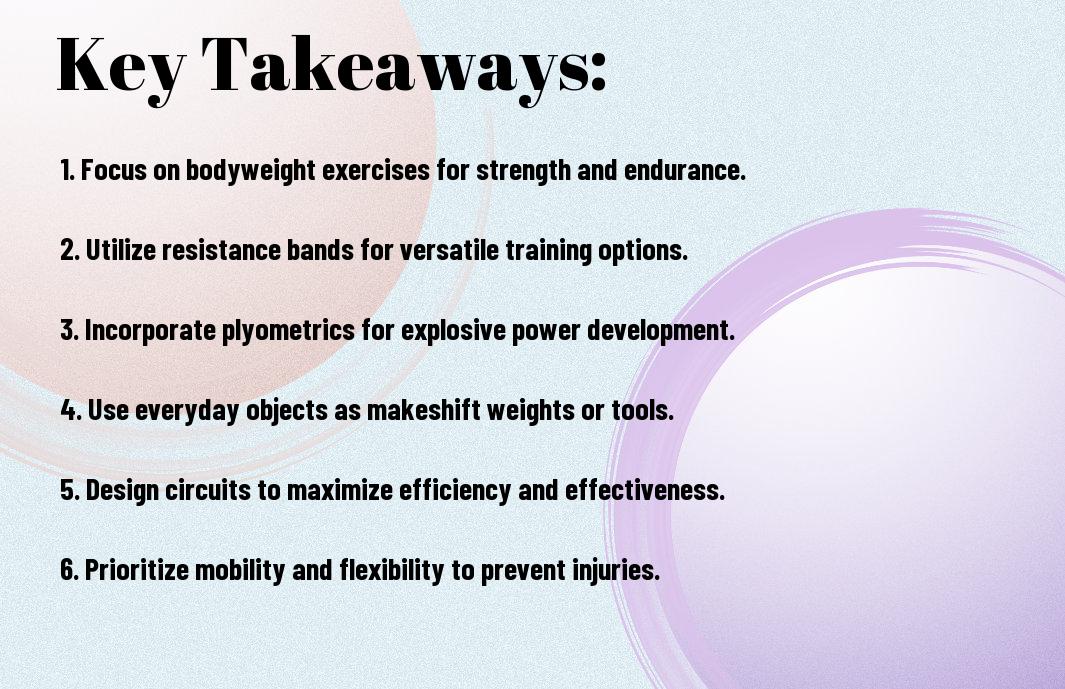 Key Takeaways:

1. Focus on bodyweight exercises for strength and endurance.

2. Utilize resistance bands for versatile training options.

3. Incorporate plyometrics for explosive power development.

4. Use everyday objects as makeshift weights or tools.

5. Design circuits to maximize efficiency and effectiveness.

6. Prioritize mobility and flexibility to prevent injuries.